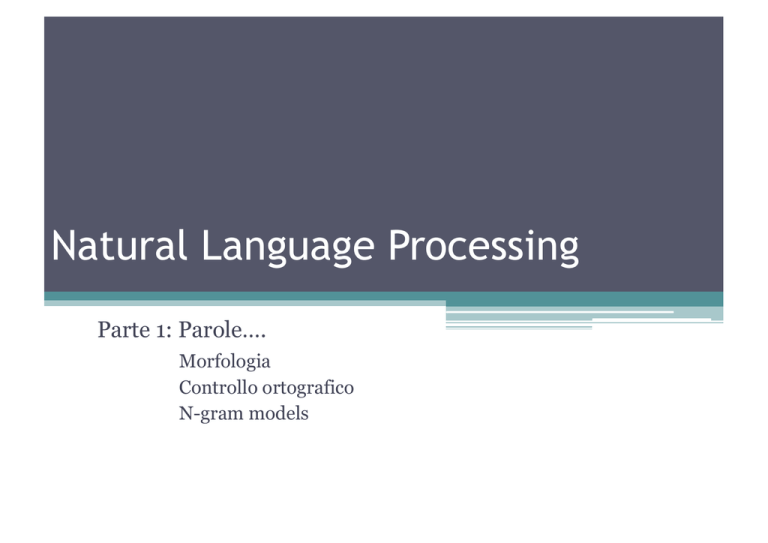 Natural Language Processing

Parte 1: Parole….

Morfologia
Controllo ortografico
N-gram models